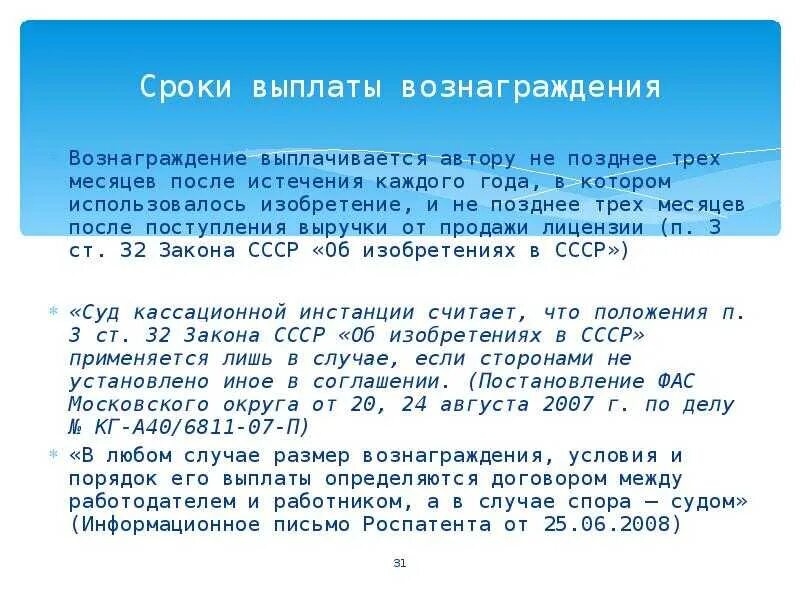 Сроки выплаты вознаграждения

Вознаграждение выплачивается автору не позднее трех месяцев после истечения каждого года, в котором использовалось изобретение, и не позднее трех месяцев после поступления выручки от продажи лицензии (п. 3 ст. 32 Закона СССР «Об изобретениях в СССР»)

«Суд кассационной инстанции считает, что положения п. 3 ст. 32 Закона СССР «Об изобретениях в СССР» применяется лишь в случае, если сторонами не установлено иное в соглашении. (Постановление ФАС Московского округа от 20, 24 августа 2007 г. по делу № КГ-А40/6811-07-П)

«В любом случае размер вознаграждения, условия и порядок его выплаты определяются договором между работодателем и работником, а в случае спора — судом» (Информационное письмо Роспатента от 25.06.2008)

31